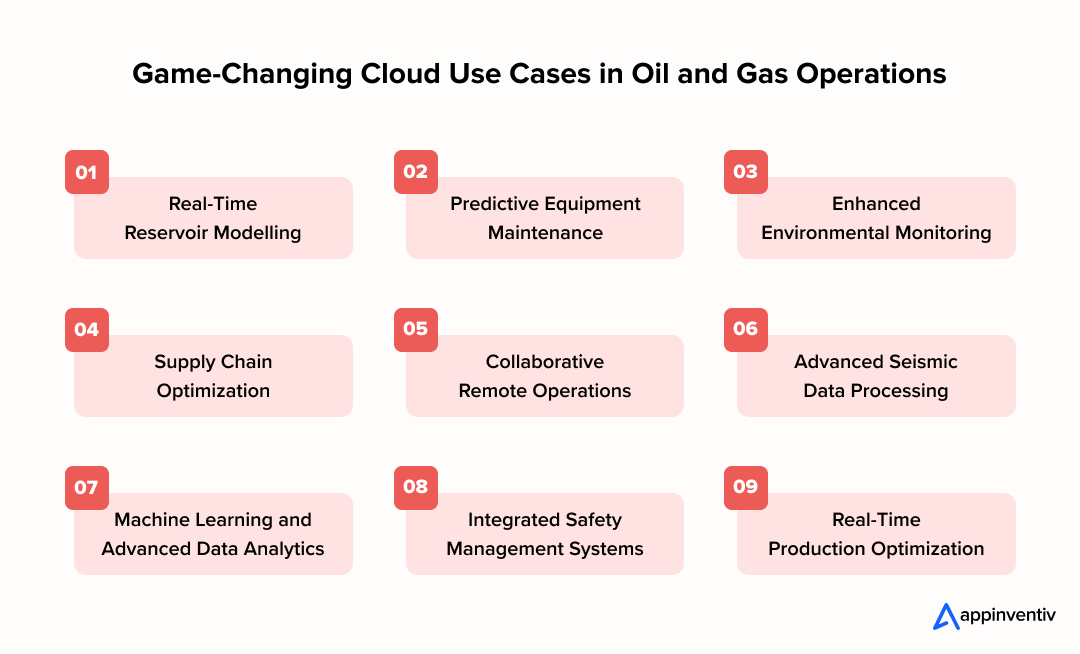 Game-Changing Cloud Use Cases in Oil and Gas Operations

01
Real-Time Reservoir Modelling

02
Predictive Equipment Maintenance

03
Enhanced Environmental Monitoring

04
Supply Chain Optimization

05
Collaborative Remote Operations

06
Advanced Seismic Data Processing

07
Machine Learning and Advanced Data Analytics

08
Integrated Safety Management Systems

09
Real-Time Production Optimization

appinventiv